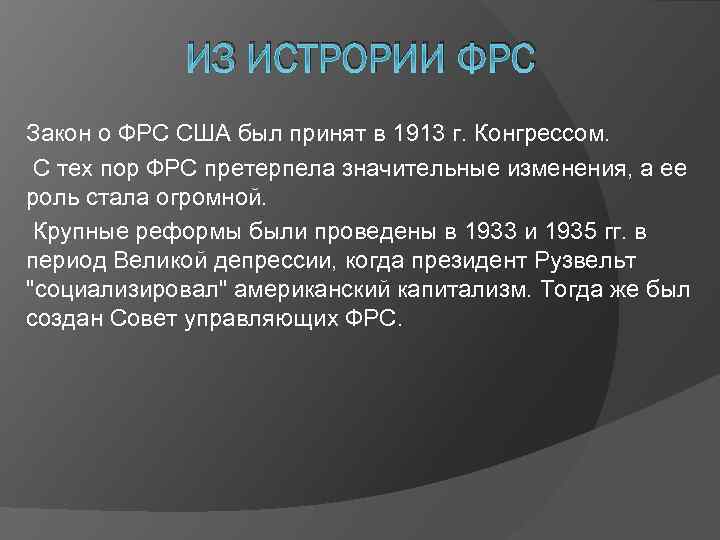 ИЗ ИСТРОРИИ ФРС

Закон о ФРС США был принят в 1913 г. Конгрессом.

С тех пор ФРС претерпела значительные изменения, а ее роль стала огромной.

Крупные реформы были проведены в 1933 и 1935 гг. в период Великой депрессии, когда президент Рузвельт "социализировал" американский капитализм. Тогда же был создан Совет управляющих ФРС.